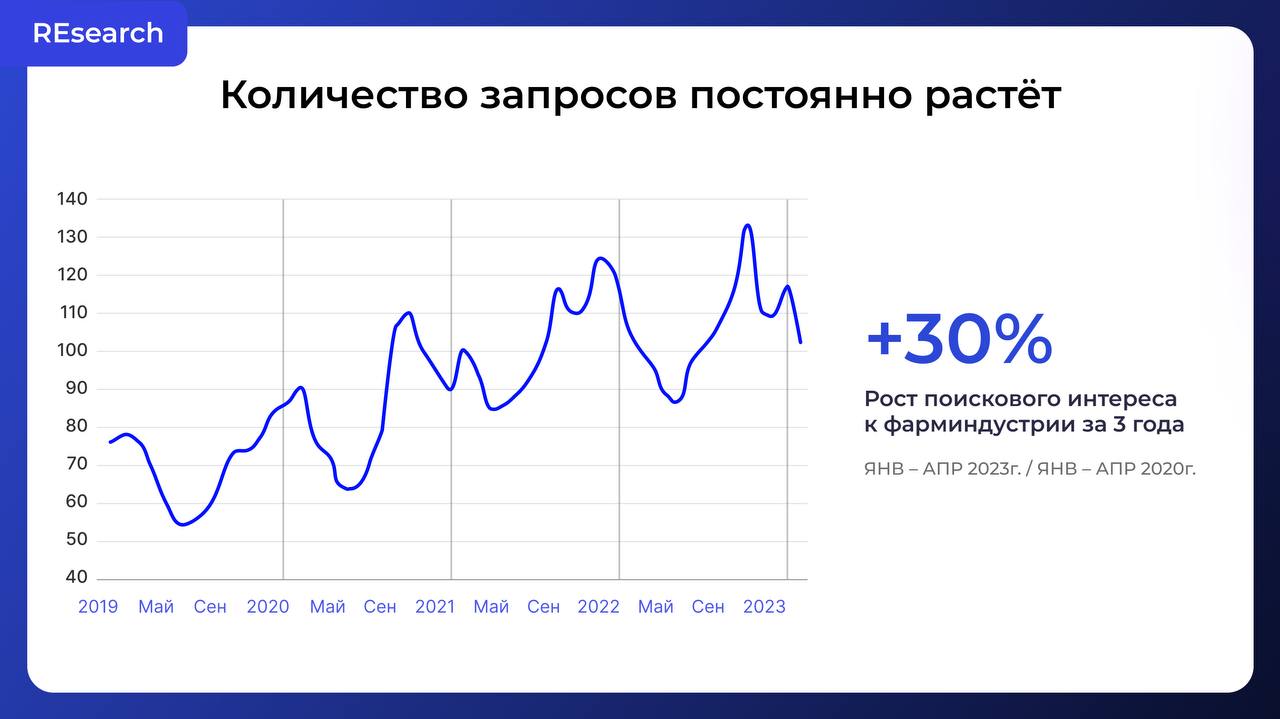 REsearch

Количество запросов постоянно растёт

140
130
120
110
100
90
80
70
60
50
40

2019 Май Сен 2020 Май Сен 2021 Май Сен 2022 Май Сен 2023

+30%

Рост поискового интереса к фарминдустрии за 3 года

ЯНВ – АПР 2023г. / ЯНВ – АПР 2020г.